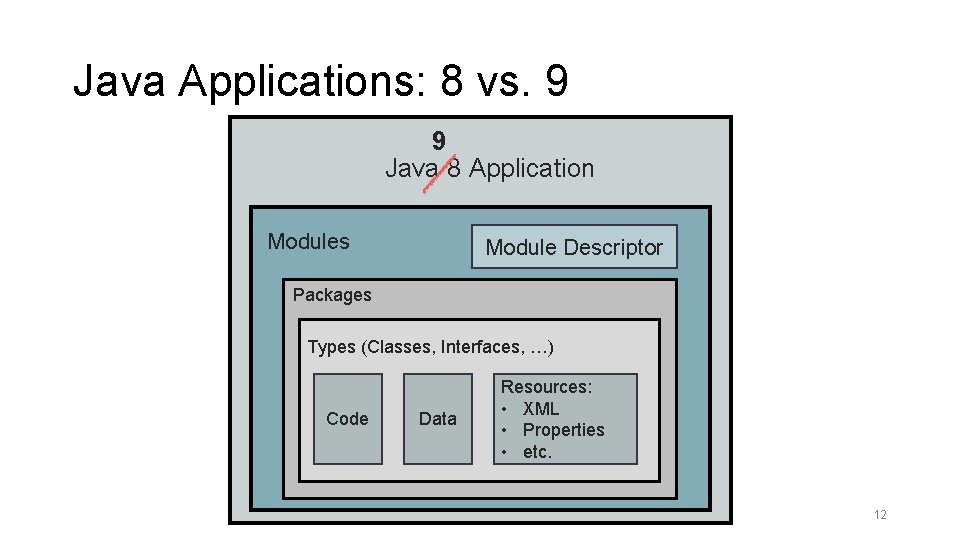 Java Applications: 8 vs. 9

9
Java 8 Application

Modules

Module Descriptor

Packages

Types (Classes, Interfaces, …)

Code

Data

Resources:
• XML
• Properties
• etc.

12